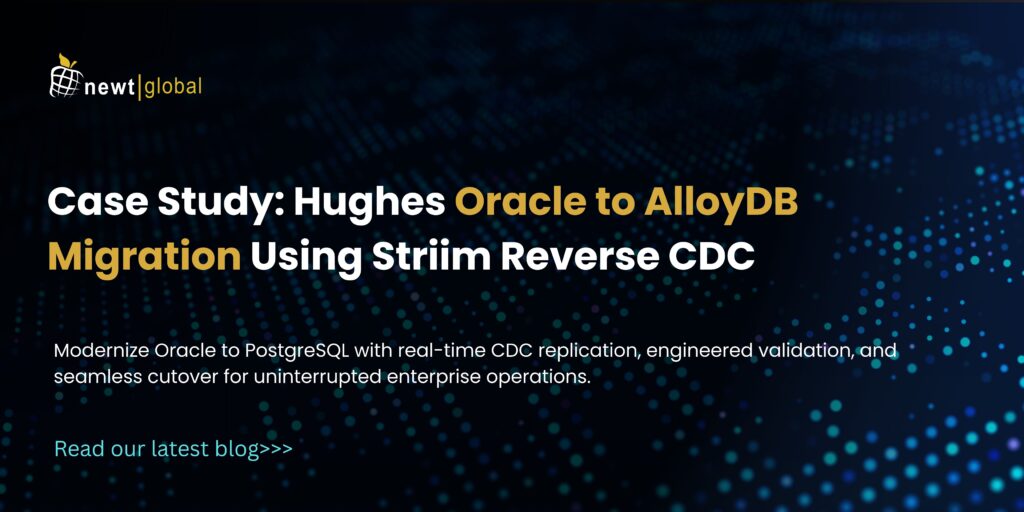 newt|global

Case Study: Hughes Oracle to AlloyDB Migration Using Striim Reverse CDC

Modernize Oracle to PostgreSQL with real-time CDC replication, engineered validation, and seamless cutover for uninterrupted enterprise operations.

Read our latest blog>>>